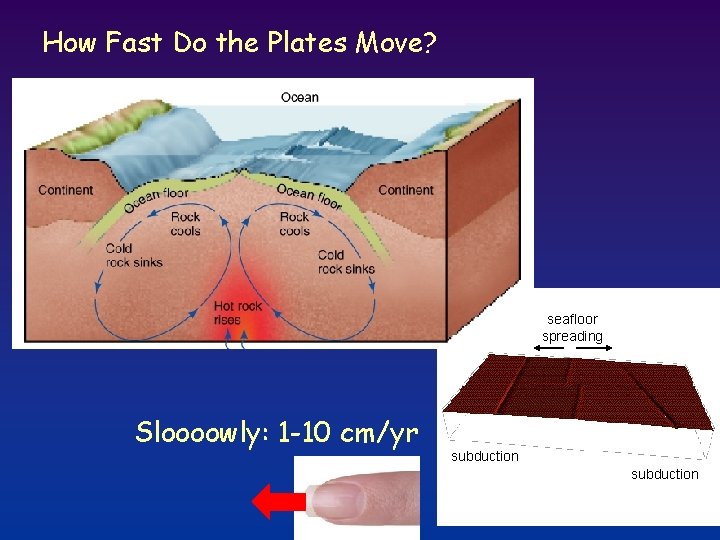 How Fast Do the Plates Move?

Ocean

Continent

Continent

Ocean floor

Ocean floor

Rock cools

Rock cools

Cold rock sinks

Cold rock sinks

Hot rock rises

seafloor spreading

subduction

subduction

Sloooowly: 1-10 cm/yr